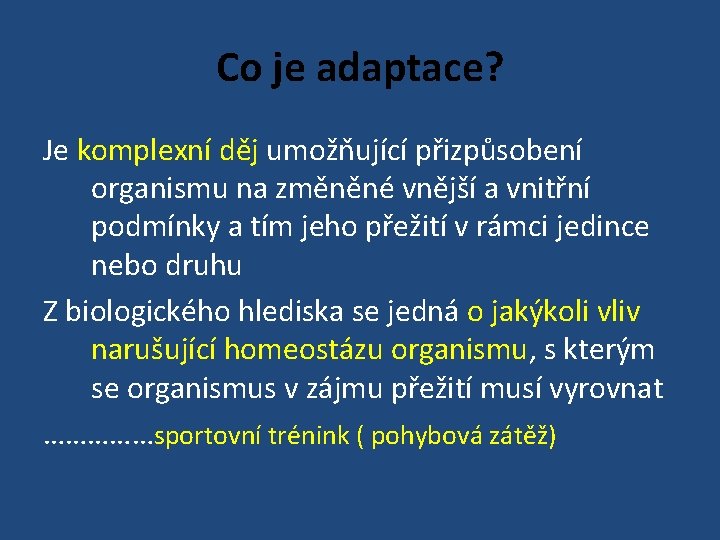 Co je adaptace?

Je komplexní děj umožňující přizpůsobení organismu na změněné vnější a vnitřní podmínky a tím jeho přežití v rámci jedince nebo druhu

Z biologického hlediska se jedná o jakýkoli vliv narušující homeostázu organismu, s kterým se organismus v zájmu přežití musí vyrovnat

……………sportovní trénink ( pohybová zátěž)